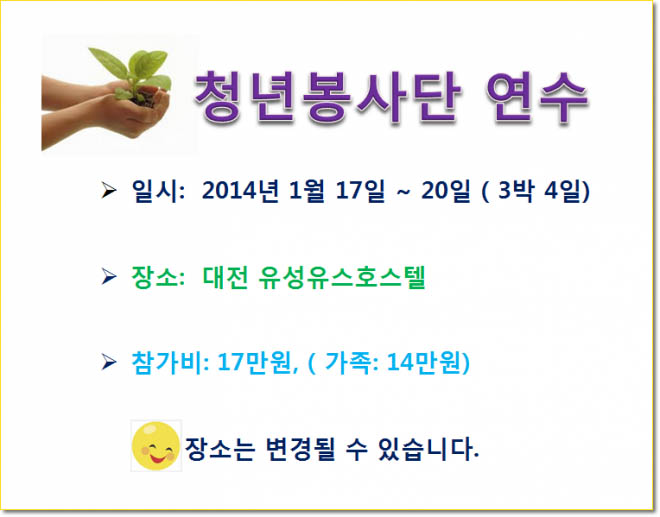 청년봉사단 연수

➢ 일시: 2014년 1월 17일 ~ 20일 ( 3박 4일)

➢ 장소: 대전 유성유스호스텔

➢ 참가비: 17만원, ( 가족: 14만원)

장소는 변경될 수 있습니다.